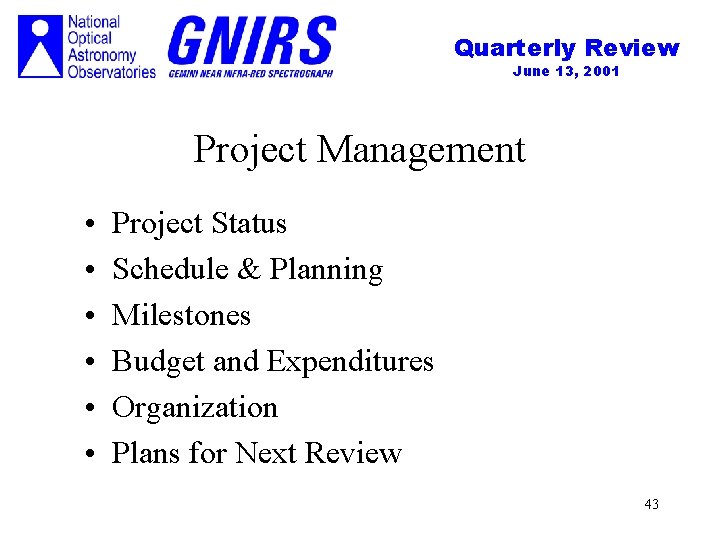 National Optical Astronomy Observatories

GNIRS
GEMINI NEAR INFRA-RED SPECTROGRAPH

Quarterly Review
June 13, 2001

Project Management

• Project Status
• Schedule & Planning
• Milestones
• Budget and Expenditures
• Organization
• Plans for Next Review

43